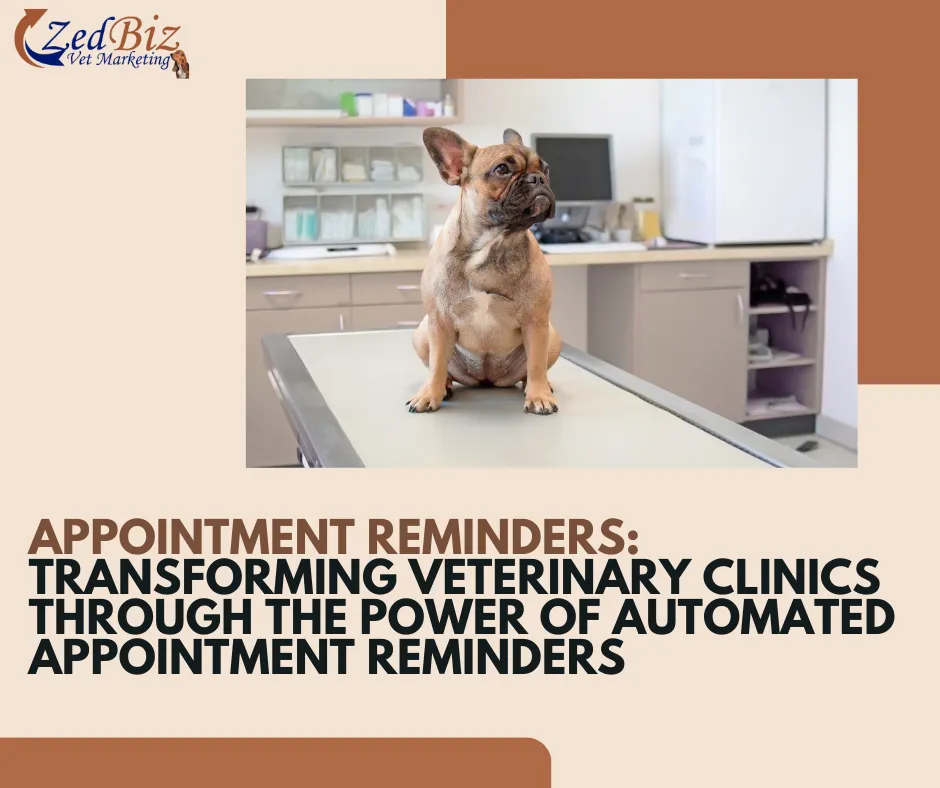 ZedBiz
Vet Marketing

APPOINTMENT REMINDERS:
TRANSFORMING VETERINARY CLINICS THROUGH THE POWER OF AUTOMATED APPOINTMENT REMINDERS